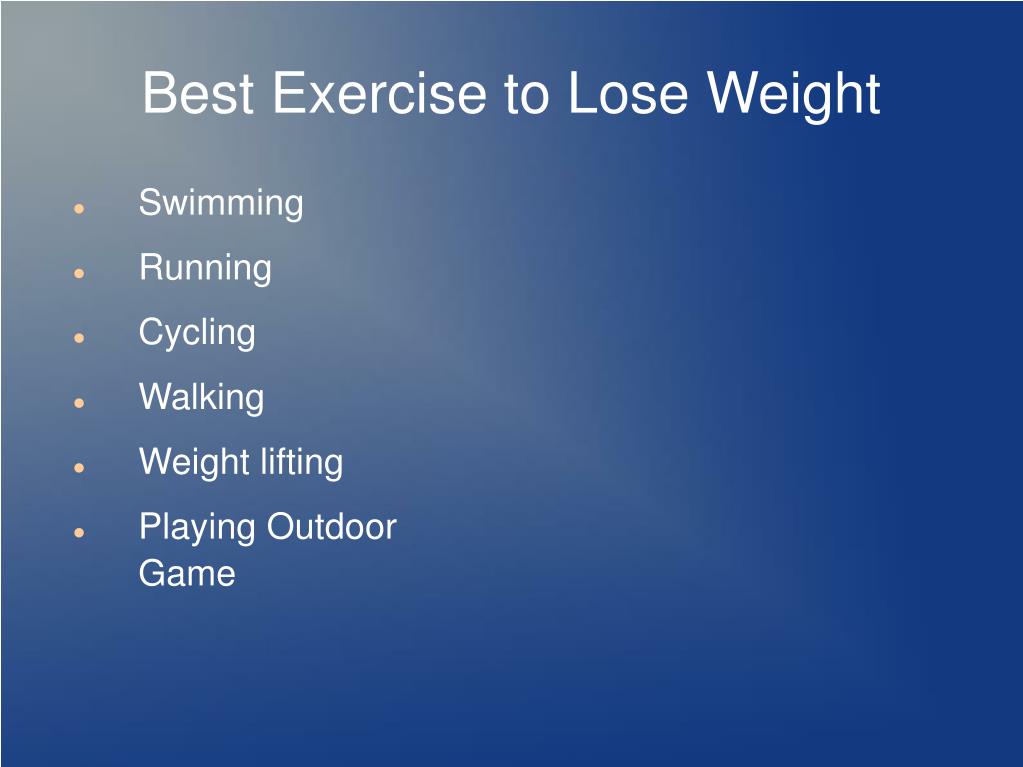 Best Exercise to Lose Weight

- Swimming
- Running
- Cycling
- Walking
- Weight lifting
- Playing Outdoor Game